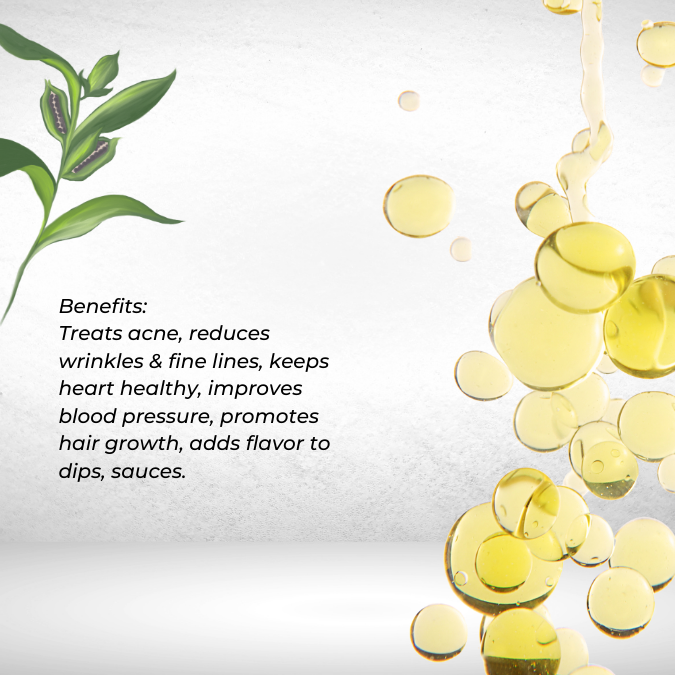 Benefits:
Treats acne, reduces wrinkles & fine lines, keeps heart healthy, improves blood pressure, promotes hair growth, adds flavor to dips, sauces.